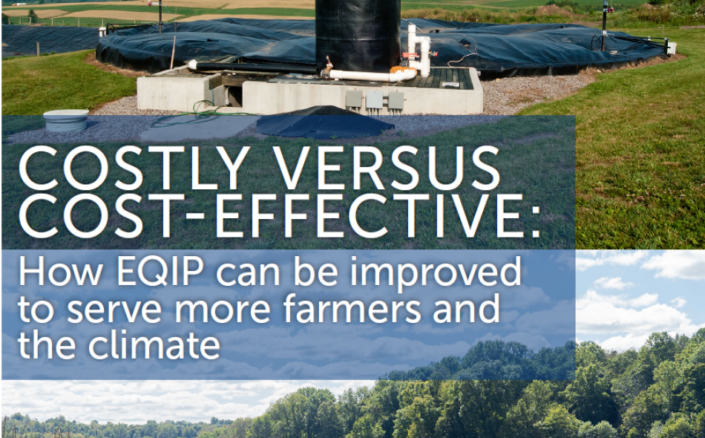 COSTLY VERSUS COST-EFFECTIVE:

How EQIP can be improved to serve more farmers and the climate